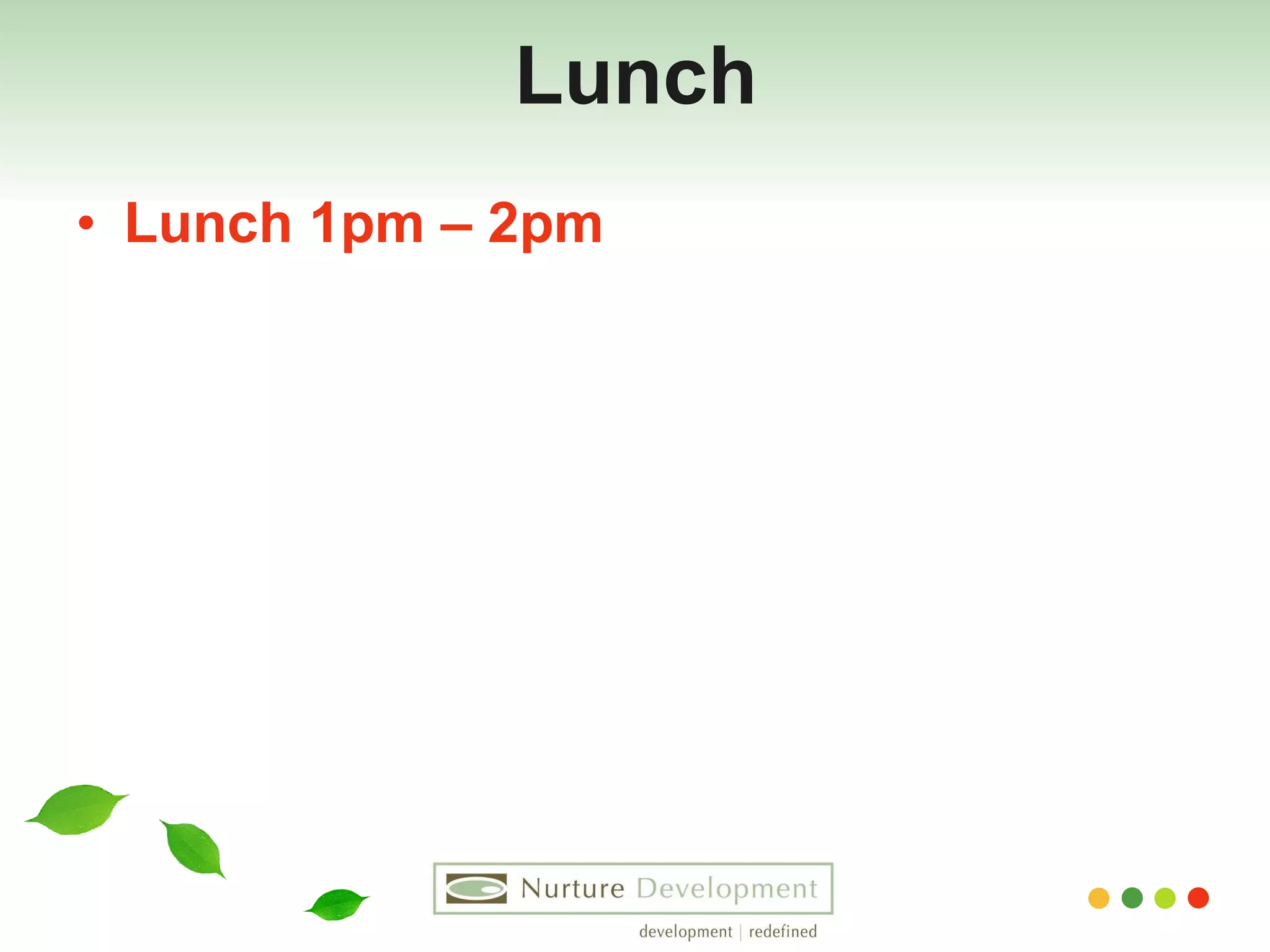 Lunch

• Lunch 1pm – 2pm

Nurture Development

development | redefined